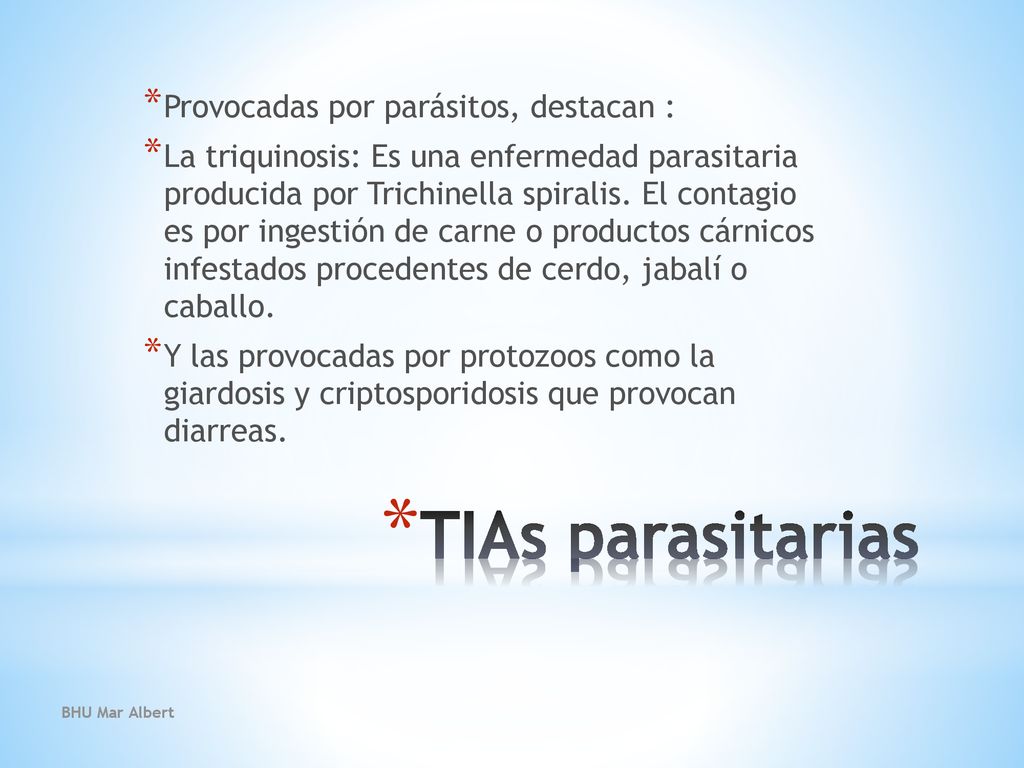 *Provocadas por parásitos, destacan :

*La triquinosis: Es una enfermedad parasitaria producida por Trichinella spiralis. El contagio es por ingestión de carne o productos cárnicos infestados procedentes de cerdo, jabalí o caballo.

*Y las provocadas por protozoos como la giardosis y criptosporidosis que provocan diarreas.

*TIAs parasitarias

BHU Mar Albert